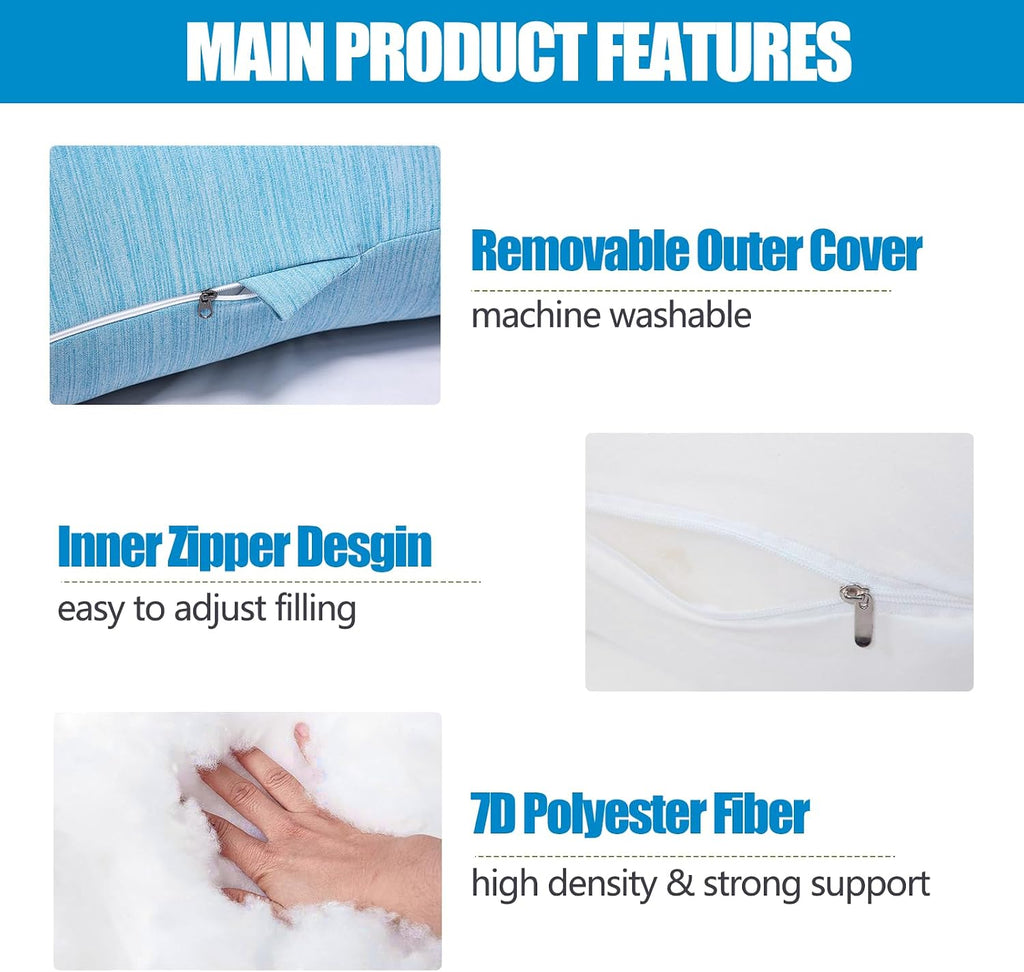 MAIN PRODUCT FEATURES

Removable Outer Cover

machine washable

Inner Zipper Desgin

easy to adjust filling

7D Polyester Fiber

high density & strong support